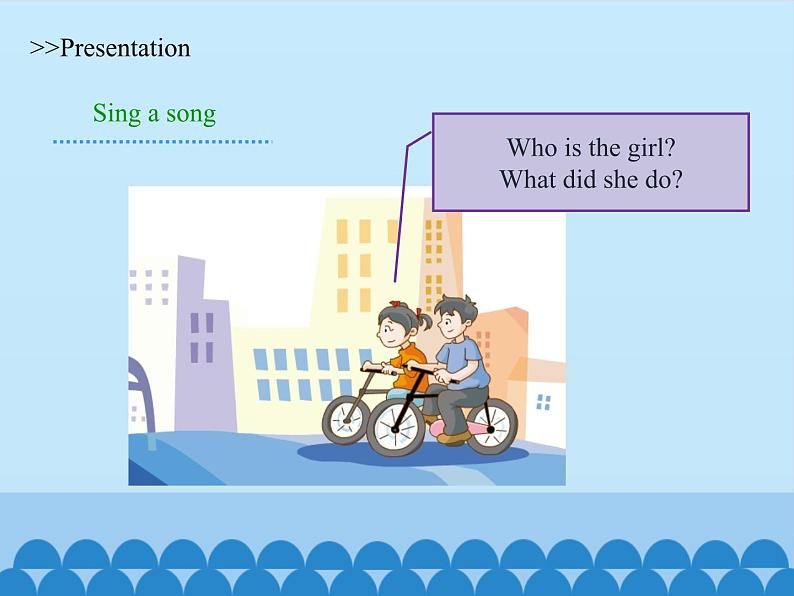 >>Presentation

Sing a song

Who is the girl?
What did she do?